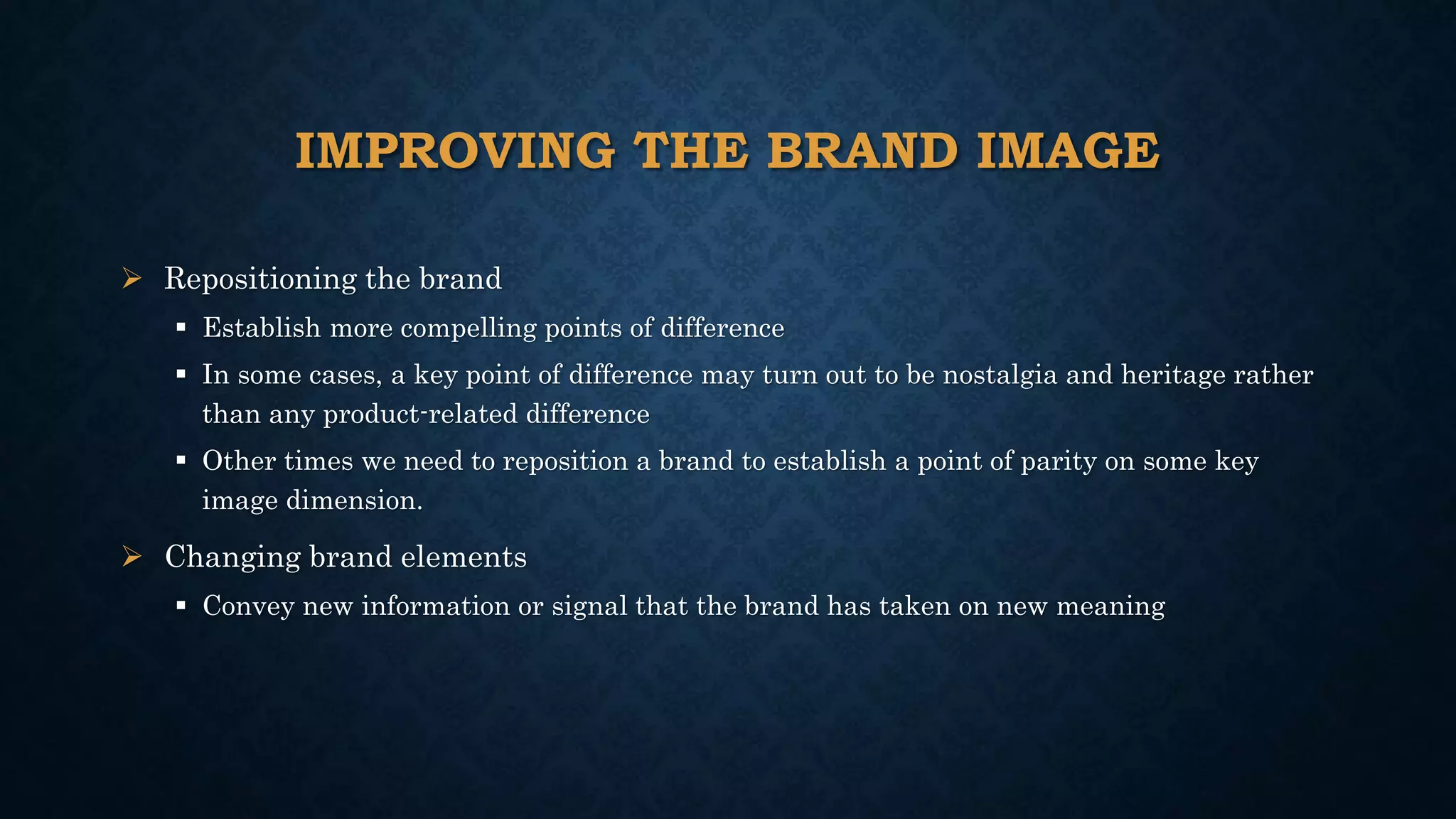 IMPROVING THE BRAND IMAGE

➢ Repositioning the brand

▪ Establish more compelling points of difference

▪ In some cases, a key point of difference may turn out to be nostalgia and heritage rather than any product-related difference

▪ Other times we need to reposition a brand to establish a point of parity on some key image dimension.

➢ Changing brand elements

▪ Convey new information or signal that the brand has taken on new meaning